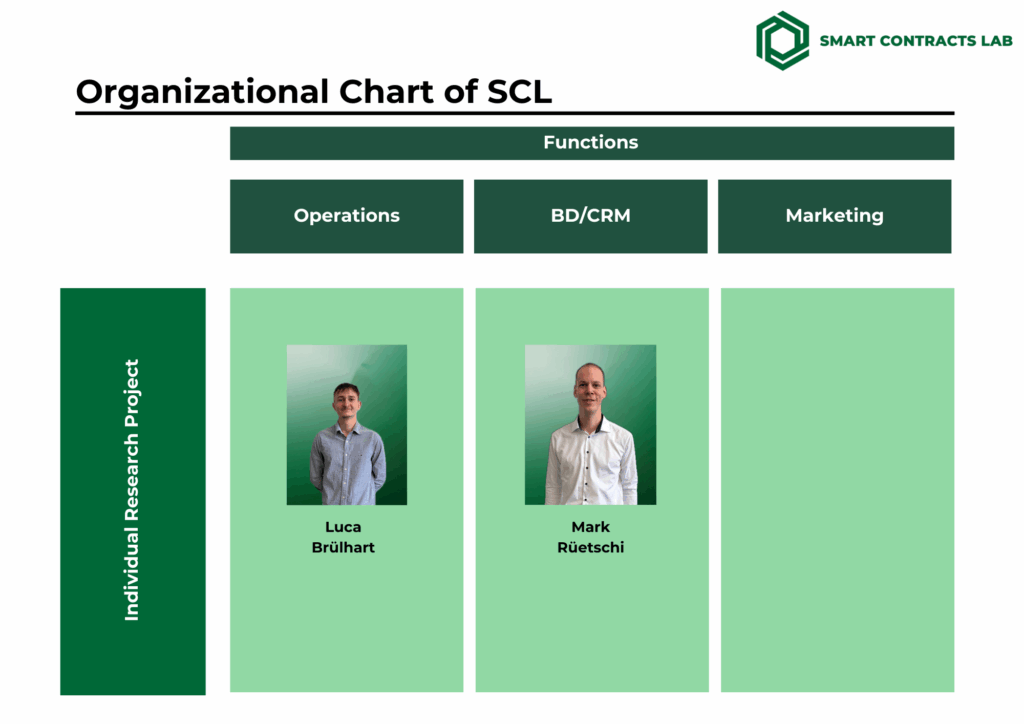 SMART CONTRACTS LAB

Organizational Chart of SCL

Functions

Operations

BD/CRM

Marketing

Individual Research Project

Luca Brülhart

Mark Rüetschi